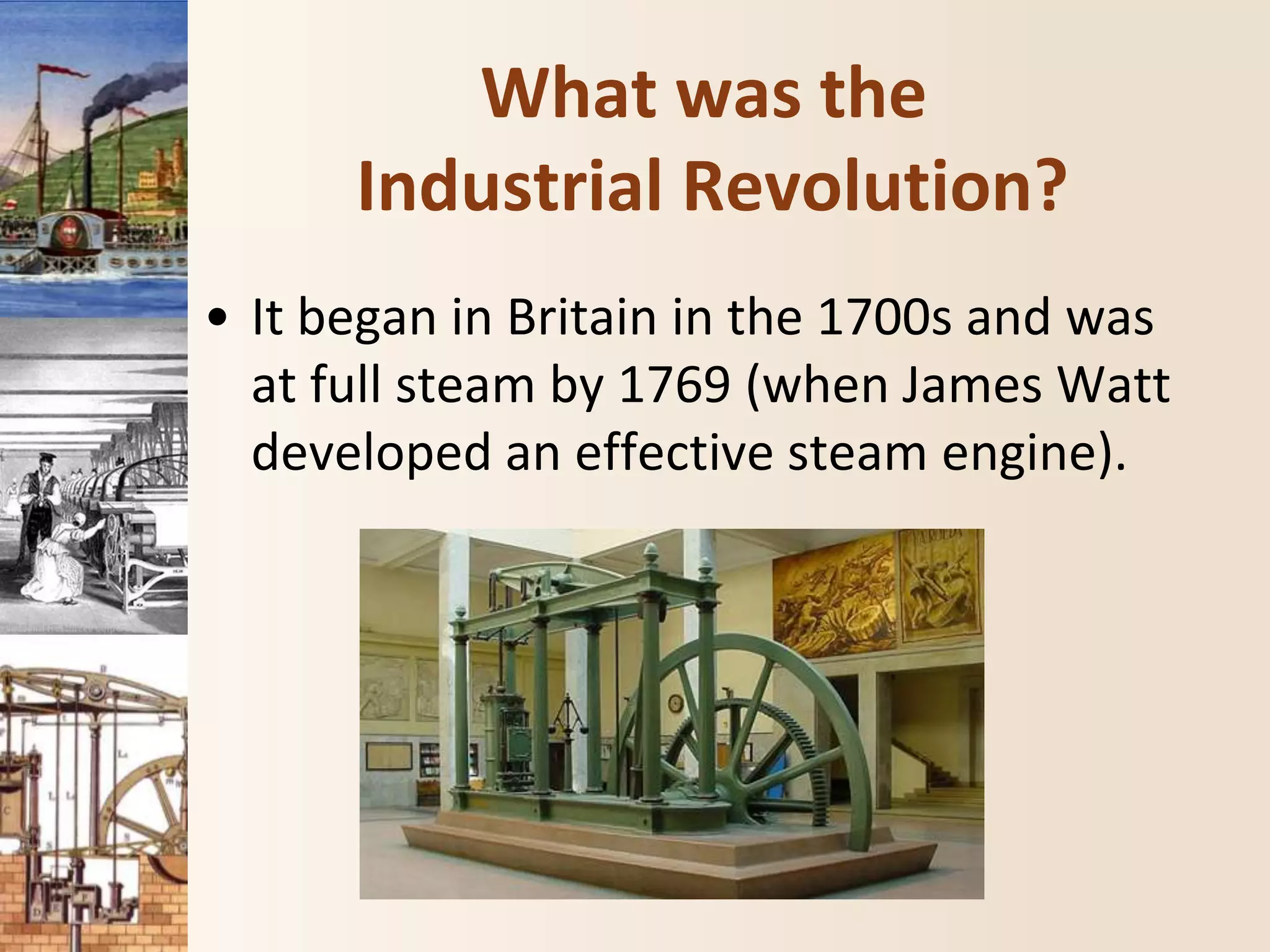 What was the Industrial Revolution?

• It began in Britain in the 1700s and was at full steam by 1769 (when James Watt developed an effective steam engine).